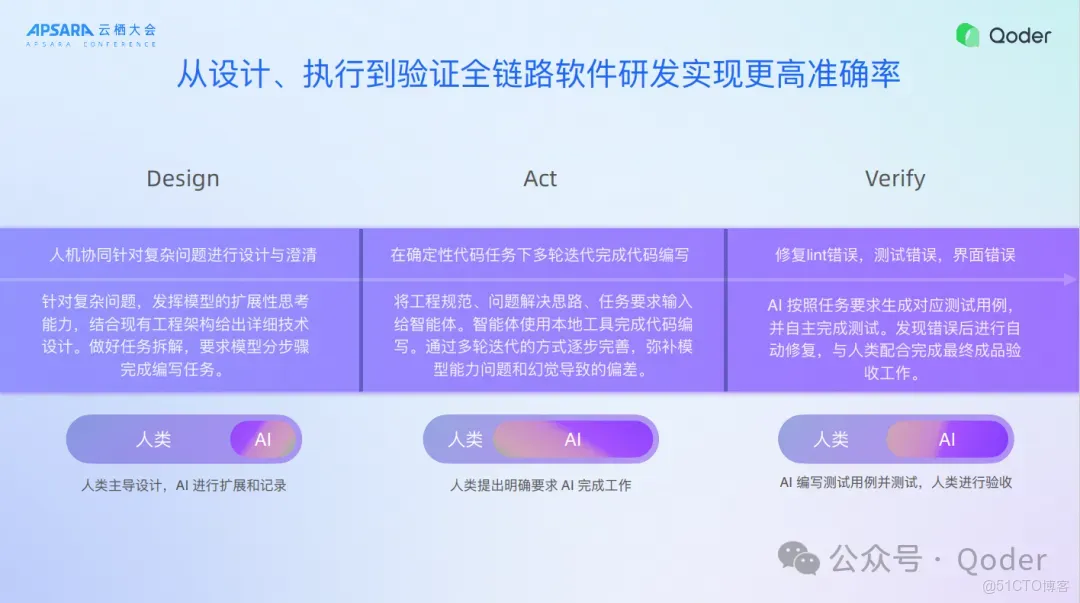 APSARA 云栖大会
APSARA CONFERENCE

Qoder

从设计、执行到验证全链路软件研发实现更高准确率

Design

人机协同针对复杂问题进行设计与澄清

针对复杂问题，发挥模型的扩展性思考能力，结合现有工程架构给出详细技术设计。做好任务拆解，要求模型分步骤完成编写任务。

人类 AI

人类主导设计，AI 进行扩展和记录

Act

在确定性代码任务下多轮迭代完成代码编写

将工程规范、问题解决思路、任务要求输入给智能体。智能体使用本地工具完成代码编写。通过多轮迭代的方式逐步完善，弥补模型能力问题和幻觉导致的偏差。

人类 AI

人类提出明确要求 AI 完成工作

Verify

修复lint错误，测试错误，界面错误

AI 按照任务要求生成对应测试用例，并自主完成测试。发现错误后进行自动修复，与人类配合完成最终成品验收工作。

人类 AI

AI 编写测试用例并测试，人类进行验收

公众号 · Qoder
@51CTO博客